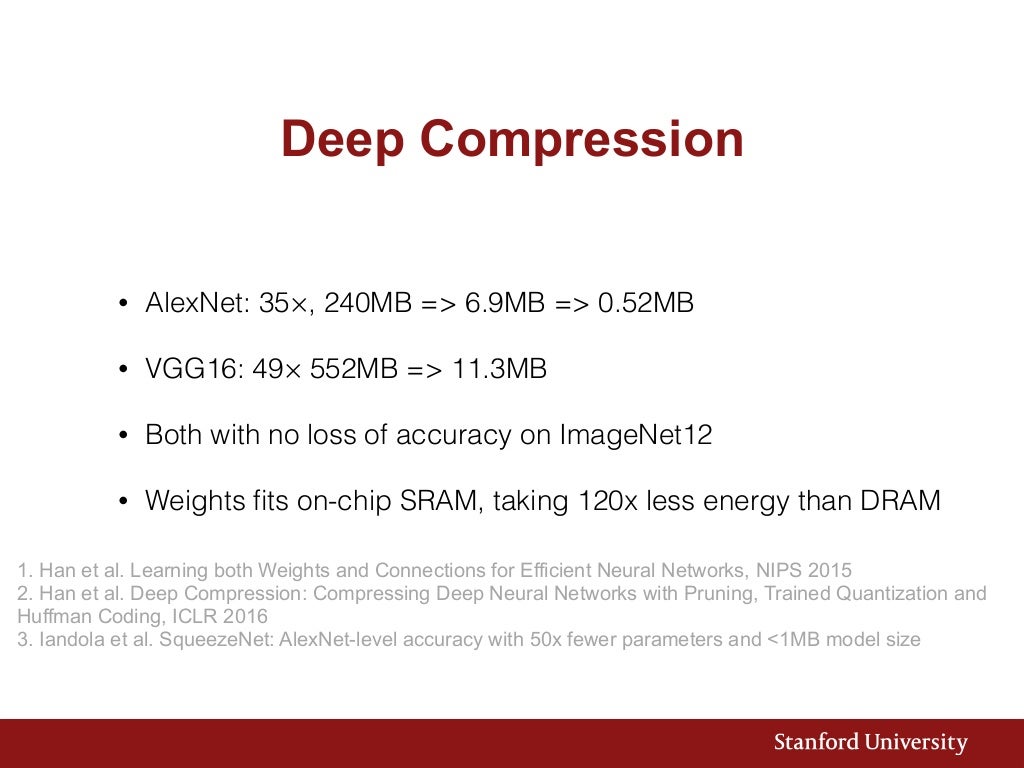 Deep Compression

• AlexNet: 35×, 240MB => 6.9MB => 0.52MB

• VGG16: 49× 552MB => 11.3MB

• Both with no loss of accuracy on ImageNet12

• Weights fits on-chip SRAM, taking 120x less energy than DRAM

1. Han et al. Learning both Weights and Connections for Efficient Neural Networks, NIPS 2015
2. Han et al. Deep Compression: Compressing Deep Neural Networks with Pruning, Trained Quantization and Huffman Coding, ICLR 2016
3. Iandola et al. SqueezeNet: AlexNet-level accuracy with 50x fewer parameters and <1MB model size

Stanford University